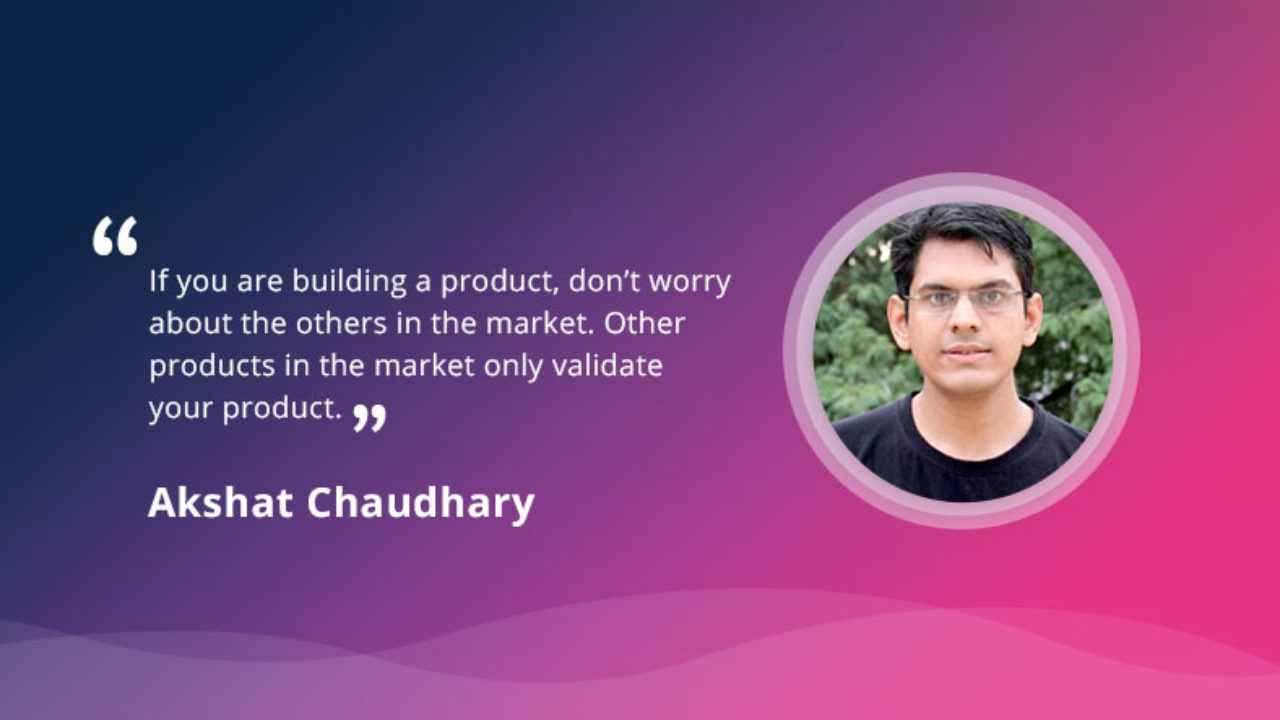 “ If you are building a product, don’t worry about the others in the market. Other products in the market only validate your product. ”

Akshat Chaudhary